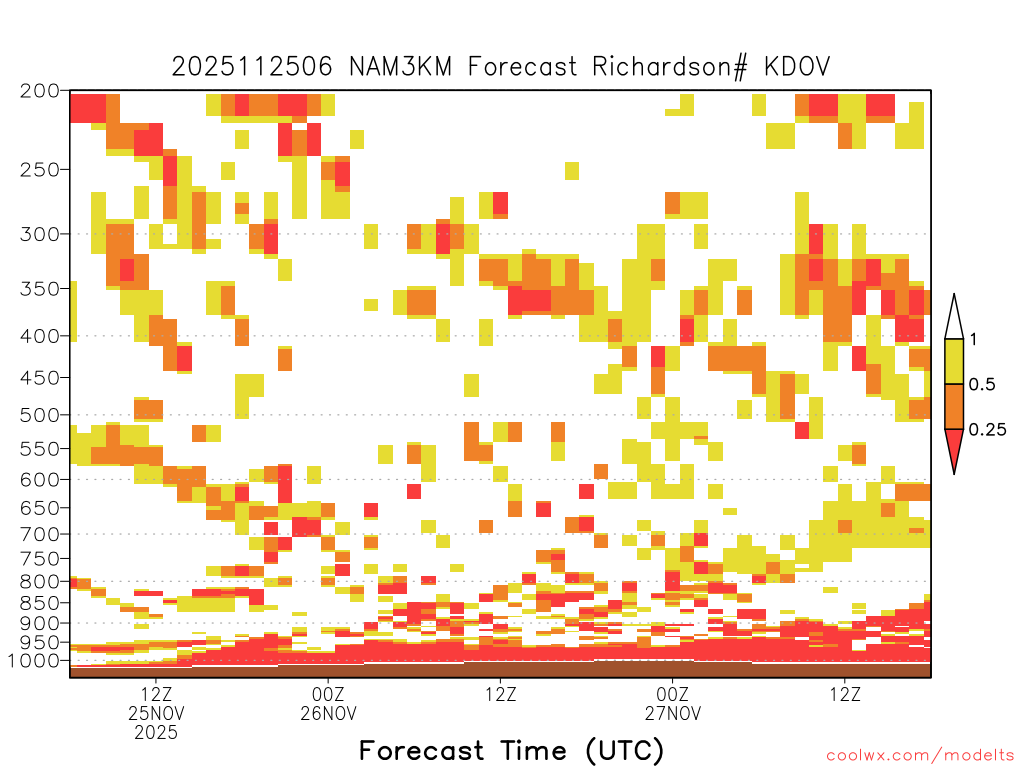 2025112506 NAM3KM Forecast Richardson# KDOV

200
250
300
350
400
450
500
550
600
650
700
750
800
850
900
950
1000

1
0.5
0.25

12Z
25NOV
2025
00Z
26NOV
12Z
00Z
27NOV
12Z

Forecast Time (UTC)

coolwx.com/modelts